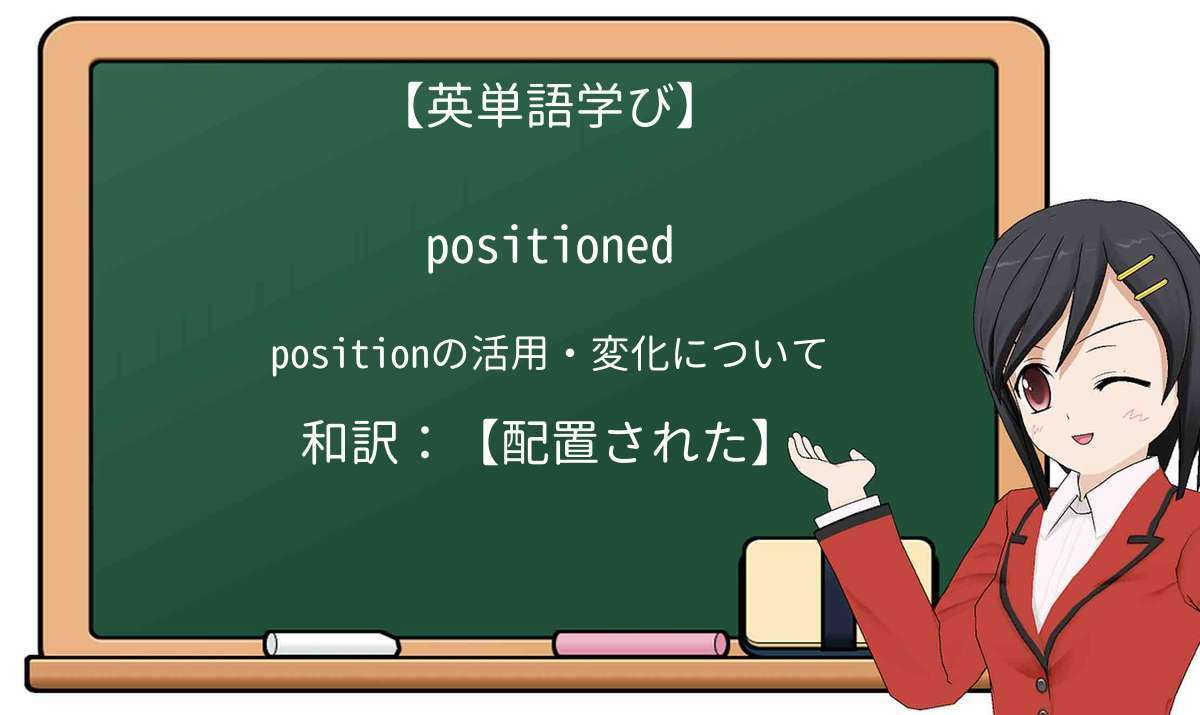 【英単語学び】

positioned

positionの活用・変化について

和訳：【配置された】